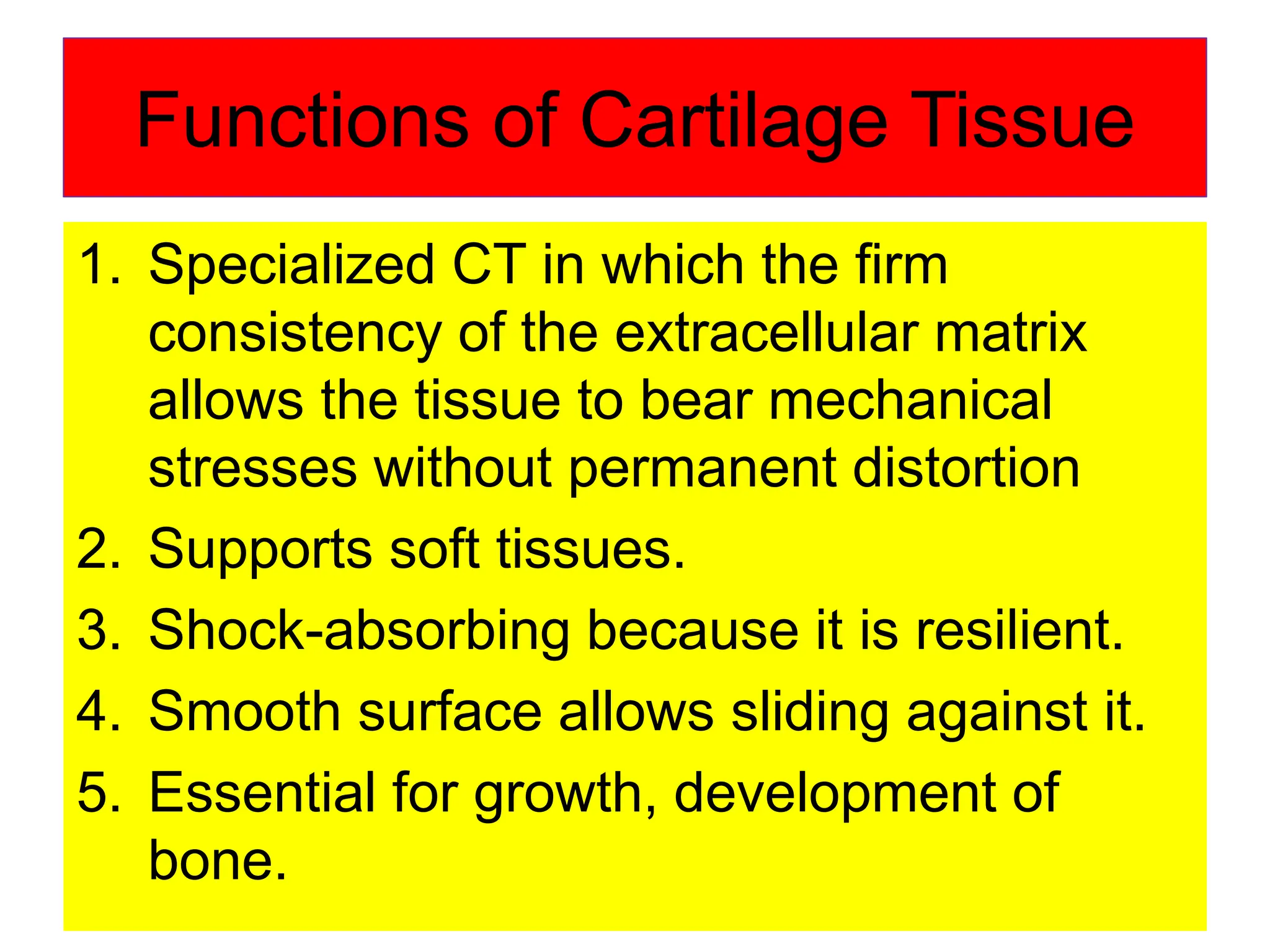 Functions of Cartilage Tissue

1. Specialized CT in which the firm consistency of the extracellular matrix allows the tissue to bear mechanical stresses without permanent distortion
2. Supports soft tissues.
3. Shock-absorbing because it is resilient.
4. Smooth surface allows sliding against it.
5. Essential for growth, development of bone.